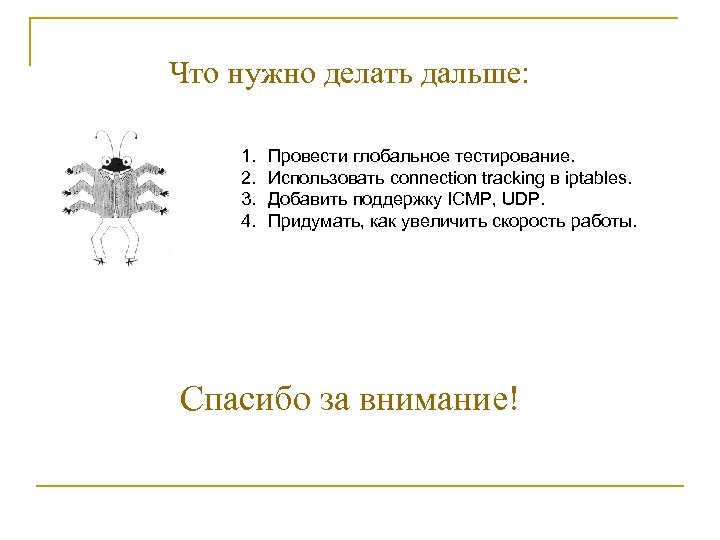 Что нужно делать дальше:

1. Провести глобальное тестирование.
2. Использовать connection tracking в iptables.
3. Добавить поддержку ICMP, UDP.
4. Придумать, как увеличить скорость работы.

Спасибо за внимание!